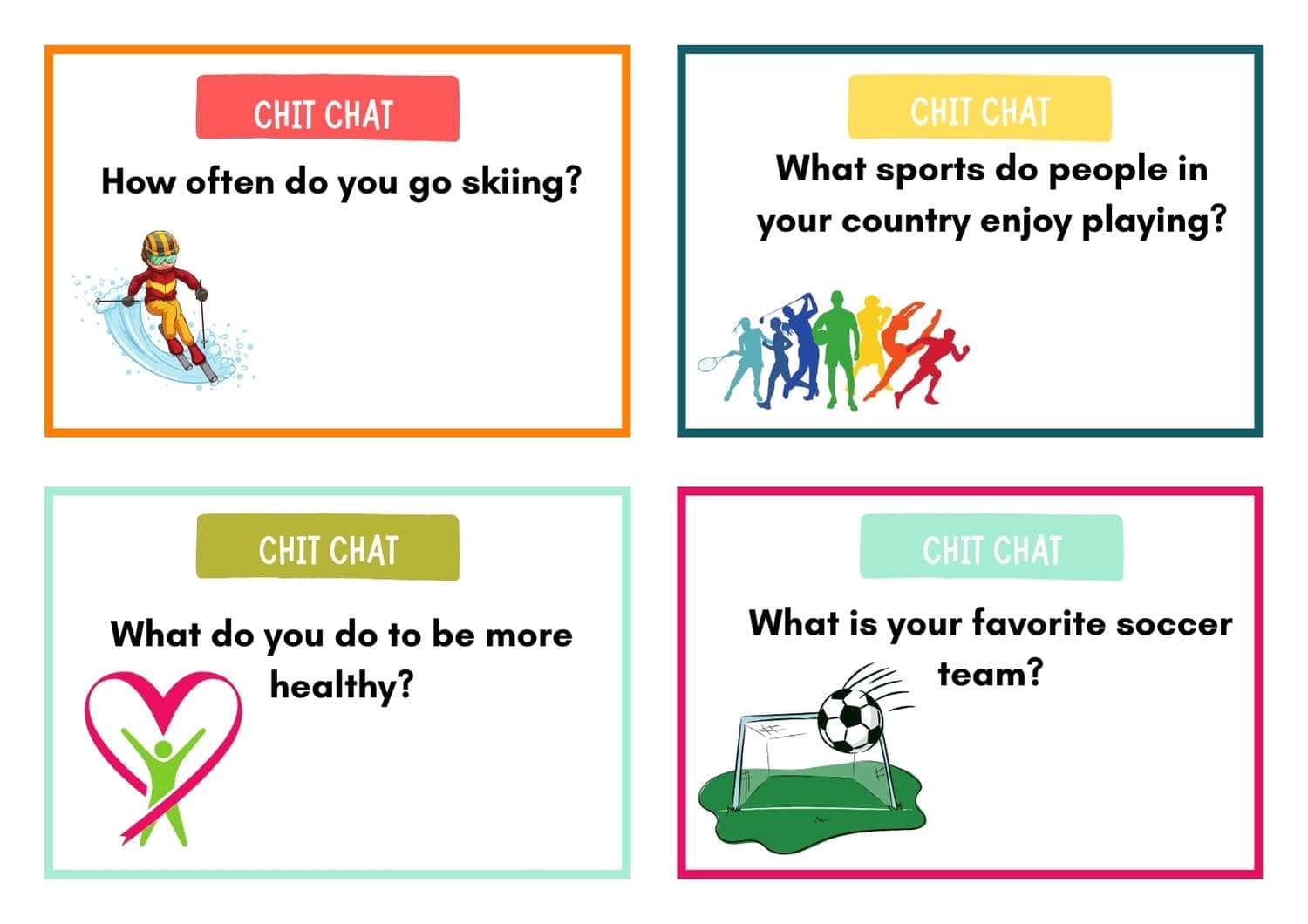 CHIT CHAT

How often do you go skiing?

CHIT CHAT

What sports do people in your country enjoy playing?

CHIT CHAT

What do you do to be more healthy?

CHIT CHAT

What is your favorite soccer team?